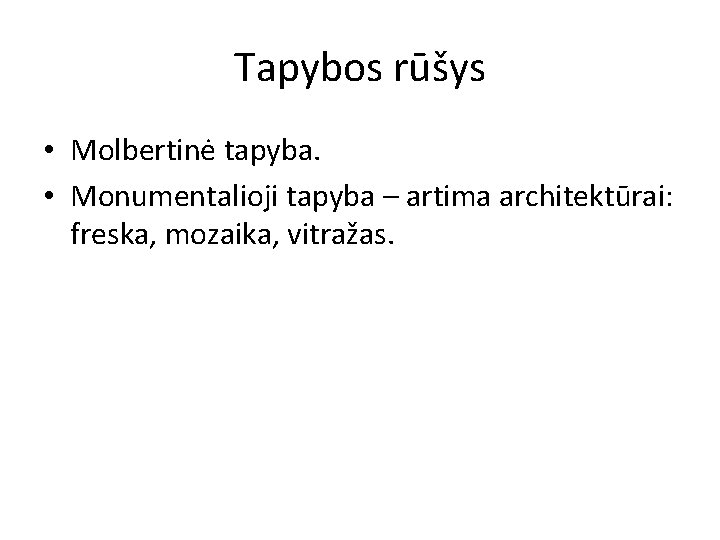 Tapybos rūšys

• Molbertinė tapyba.
• Monumentalioji tapyba – artima architektūrai: freska, mozaika, vitražas.